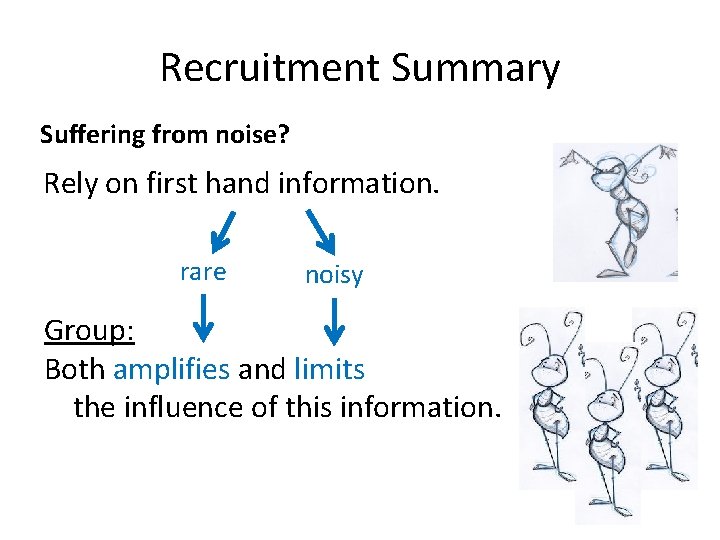 Recruitment Summary

Suffering from noise?

Rely on first hand information.

rare noisy

Group:

Both amplifies and limits the influence of this information.